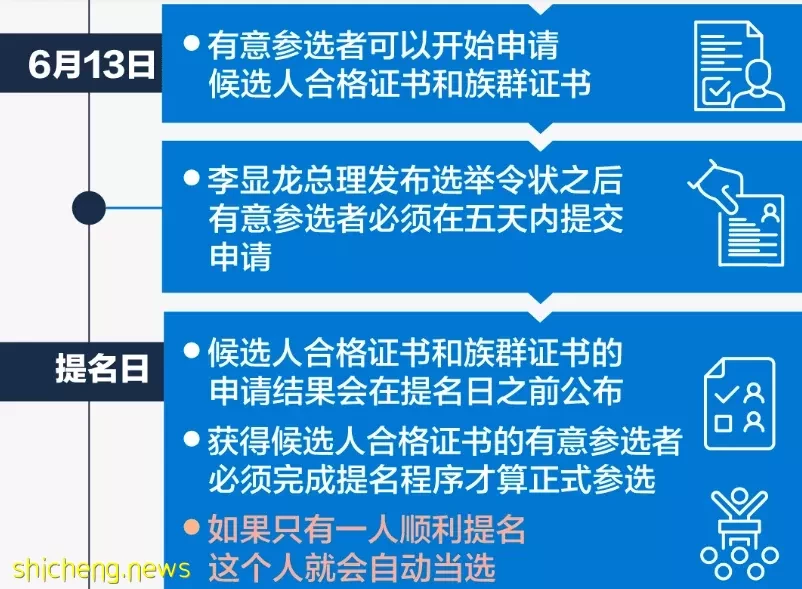 6月13日

● 有意参选者可以开始申请候选人合格证书和族群证书

● 李显龙总理发布选举令状之后有意参选者必须在五天内提交申请

提名日

● 候选人合格证书和族群证书的申请结果会在提名日之前公布

● 获得候选人合格证书的有意参选者必须完成提名程序才算正式参选

● 如果只有一人顺利提名这个人就会自动当选

shicheng.news